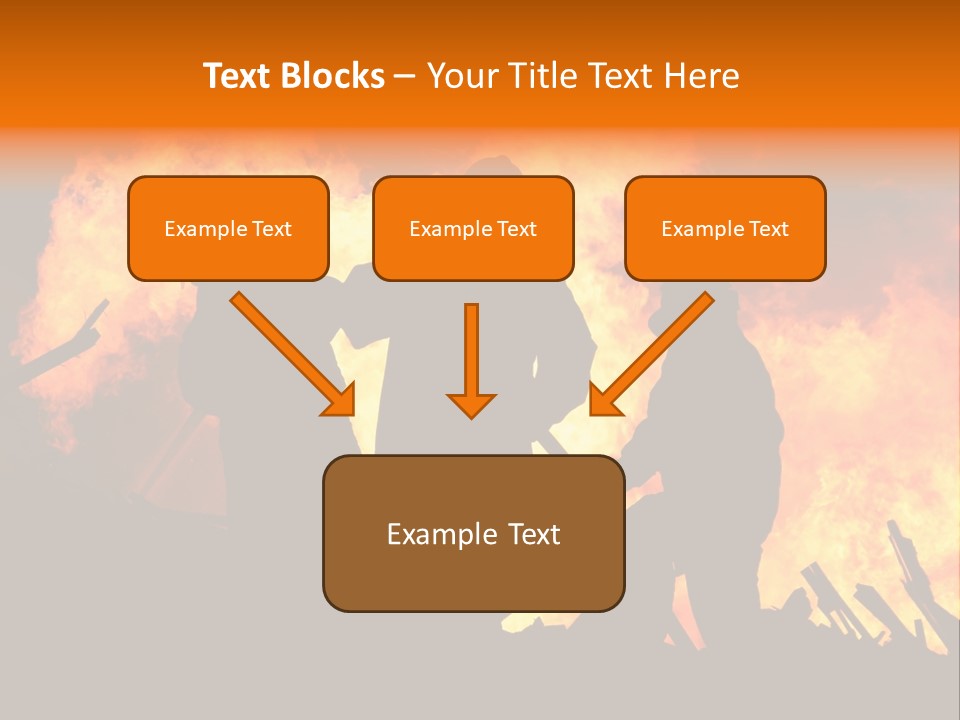 Text Blocks – Your Title Text Here

Example Text

Example Text

Example Text

Example Text